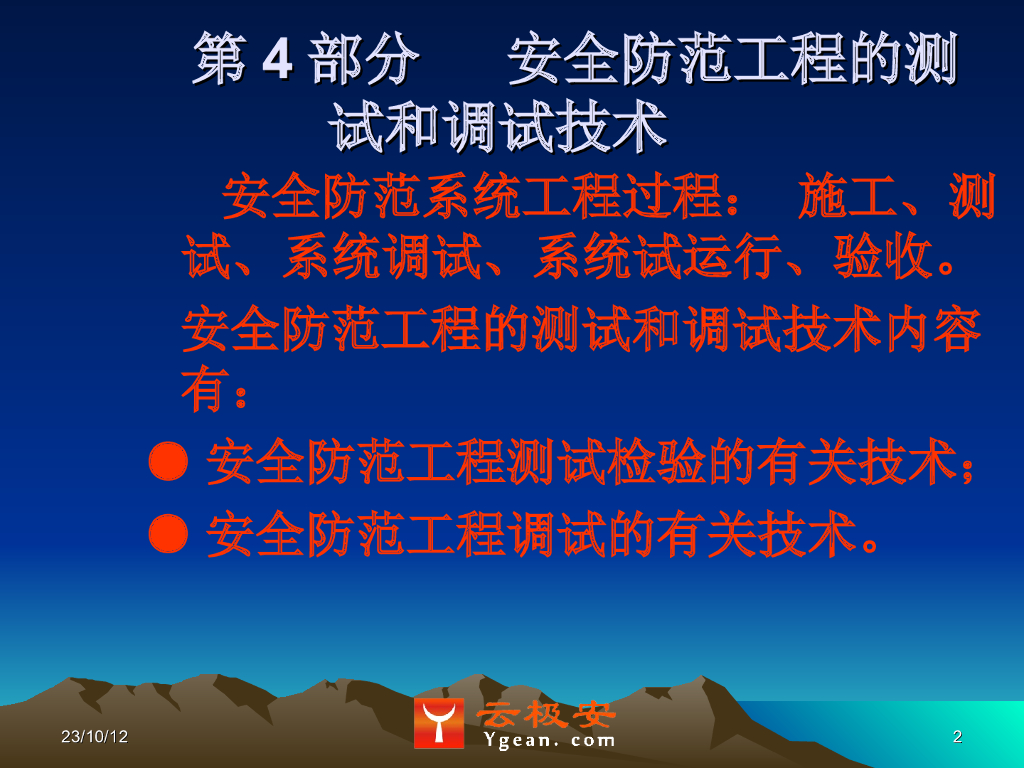 第 4 部分　安全防范工程的测试和调试技术

安全防范系统工程过程：施工、测试、系统调试、系统试运行、验收。

安全防范工程的测试和调试技术内容有：

● 安全防范工程测试检验的有关技术；
● 安全防范工程调试的有关技术。

23/10/12

云极安
Ygean.com

2